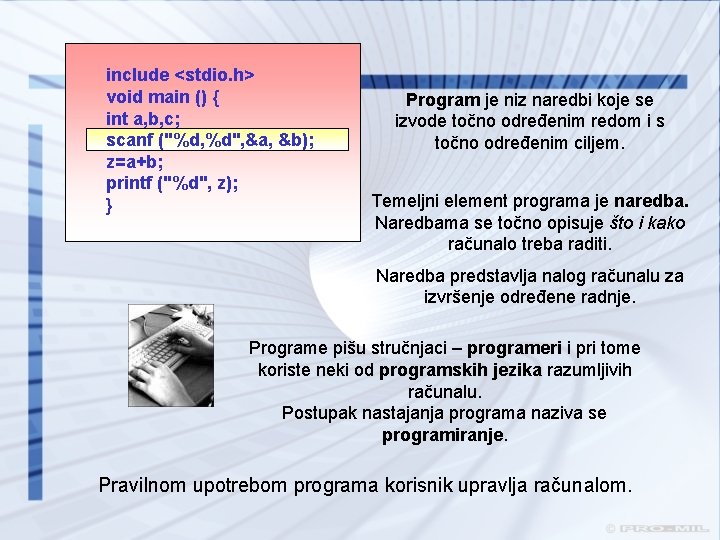 include <stdio.h>
void main () {
int a,b,c;
scanf ("%d,%d",&a, &b);
z=a+b;
printf ("%d", z);
}

Program je niz naredbi koje se izvode točno određenim redom i s točno određenim ciljem.

Temeljni element programa je naredba. Naredbama se točno opisuje što i kako računalo treba raditi.

Naredba predstavlja nalog računalu za izvršenje određene radnje.

Programe pišu stručnjaci – programeri i pri tome koriste neki od programskih jezika razumljivih računalu.
Postupak nastajanja programa naziva se programiranje.

Pravilnom upotrebom programa korisnik upravlja računalom.

© PRO-MIL